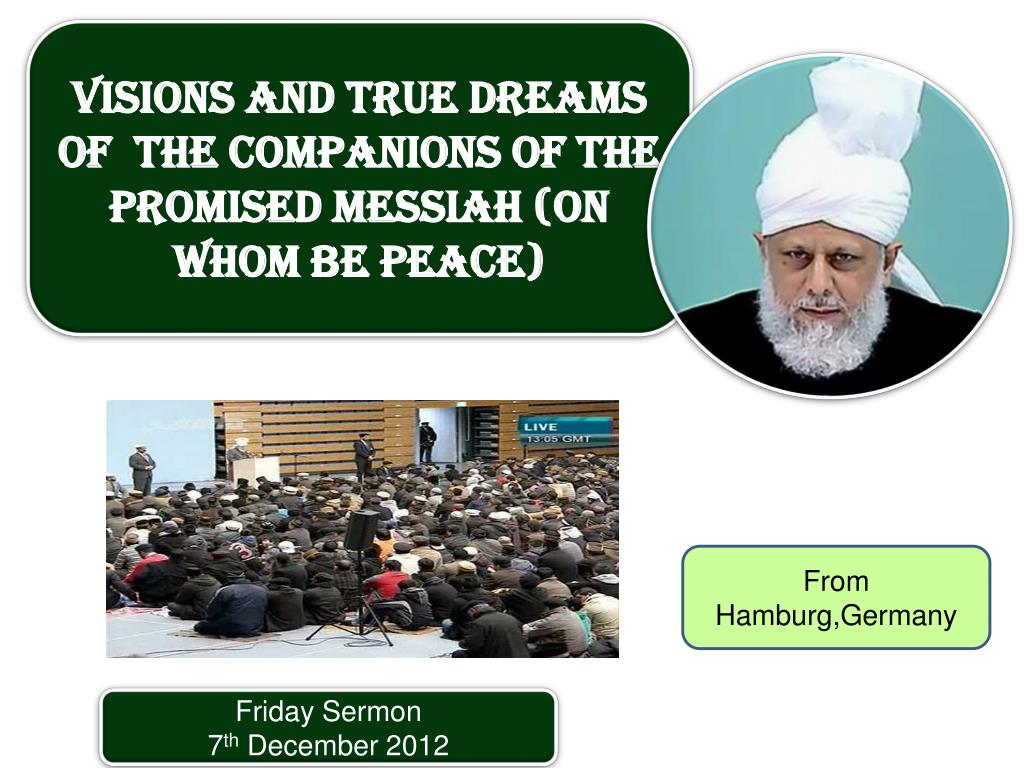 VISIONS AND TRUE DREAMS OF THE COMPANIONS OF THE PROMISED MESSIAH (ON WHOM BE PEACE)

LIVE
13:05 GMT

From
Hamburg,Germany

Friday Sermon
7th December 2012